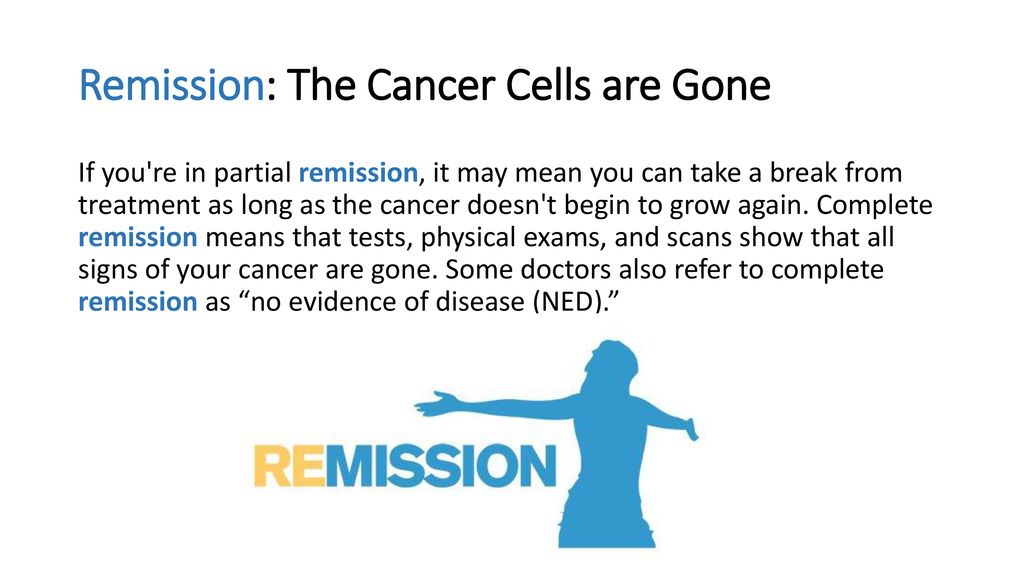 Remission: The Cancer Cells are Gone

If you're in partial remission, it may mean you can take a break from treatment as long as the cancer doesn't begin to grow again. Complete remission means that tests, physical exams, and scans show that all signs of your cancer are gone. Some doctors also refer to complete remission as “no evidence of disease (NED).”

REMISSION